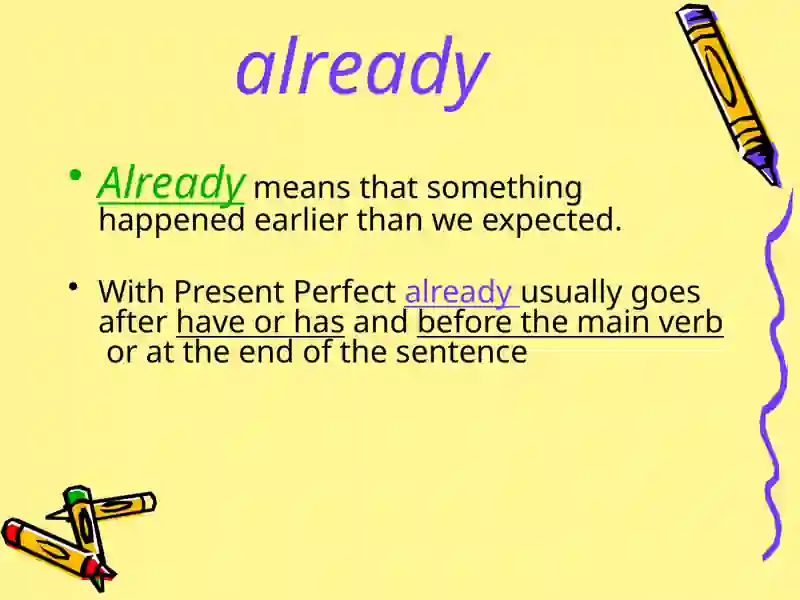 already

• Already means that something happened earlier than we expected.

• With Present Perfect already usually goes after have or has and before the main verb or at the end of the sentence